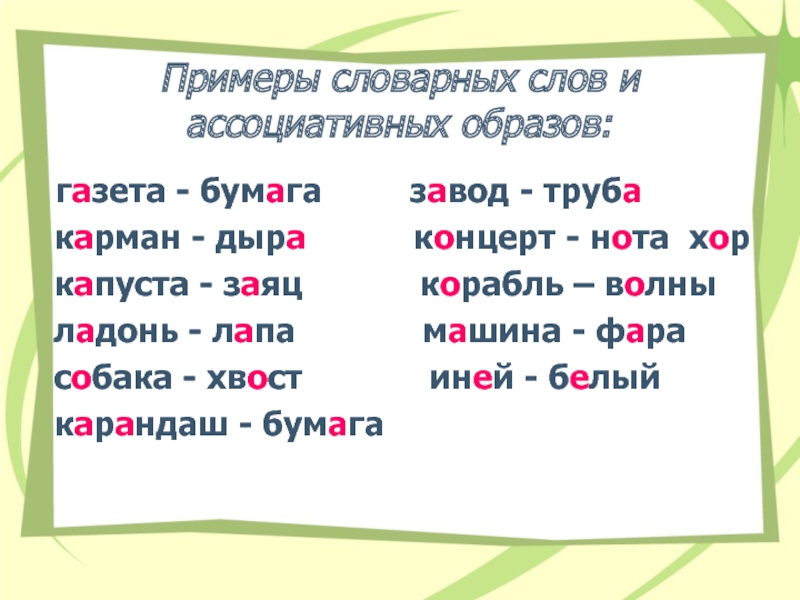 Примеры словарных слов и ассоциативных образов:

газета - бумага
карман - дыра
капуста - заяц
ладонь - лапа
собака - хвост
карандаш - бумага

завод - труба
концерт - нота хор
корабль – волны
машина - фара
иней - белый